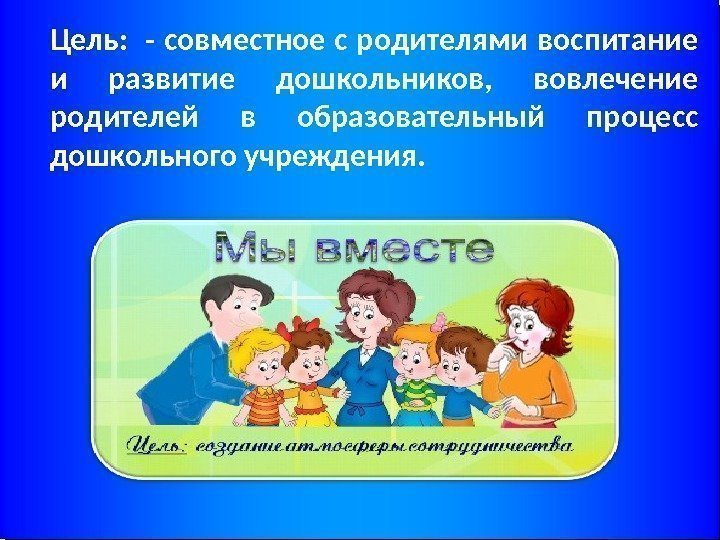 Цель: - совместное с родителями воспитание и развитие дошкольников, вовлечение родителей в образовательный процесс дошкольного учреждения.

Мы вместе

Цель: создание атмосферы сотрудничества